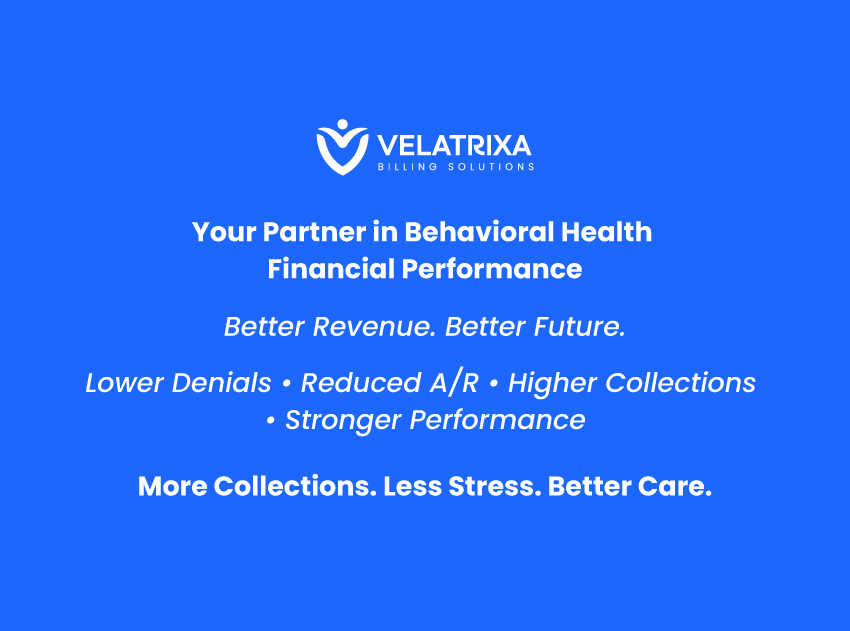 VELATRIXA
BILLING SOLUTIONS

Your Partner in Behavioral Health Financial Performance

Better Revenue. Better Future.

Lower Denials • Reduced A/R • Higher Collections • Stronger Performance

More Collections. Less Stress. Better Care.